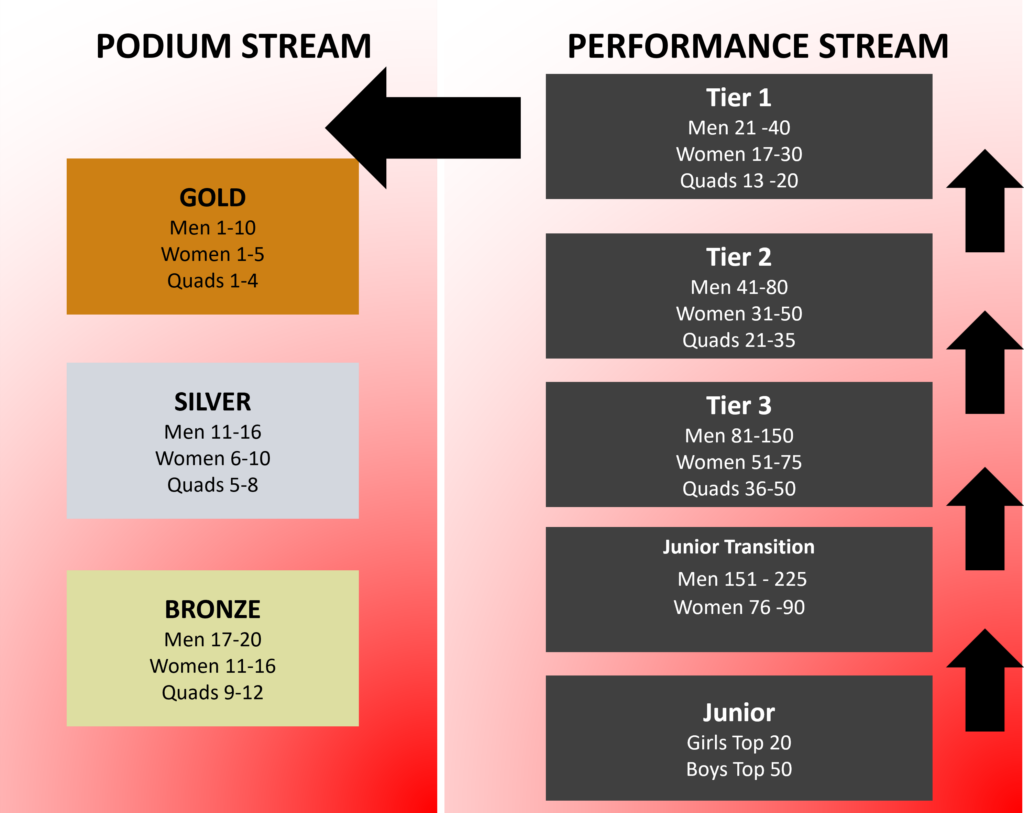 PODIUM STREAM

GOLD
Men 1-10
Women 1-5
Quads 1-4

SILVER
Men 11-16
Women 6-10
Quads 5-8

BRONZE
Men 17-20
Women 11-16
Quads 9-12

PERFORMANCE STREAM

Tier 1
Men 21 -40
Women 17-30
Quads 13 -20

Tier 2
Men 41-80
Women 31-50
Quads 21-35

Tier 3
Men 81-150
Women 51-75
Quads 36-50

Junior Transition
Men 151 - 225
Women 76 -90

Junior
Girls Top 20
Boys Top 50